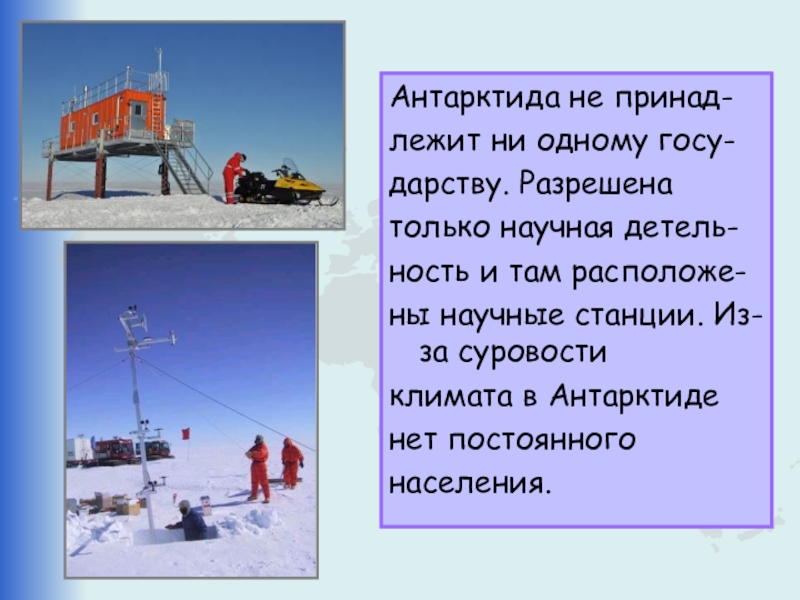 Антарктида не принадлежит ни одному государству. Разрешена только научная детельность и там расположены научные станции. Из-за суровости климата в Антарктиде нет постоянного населения.